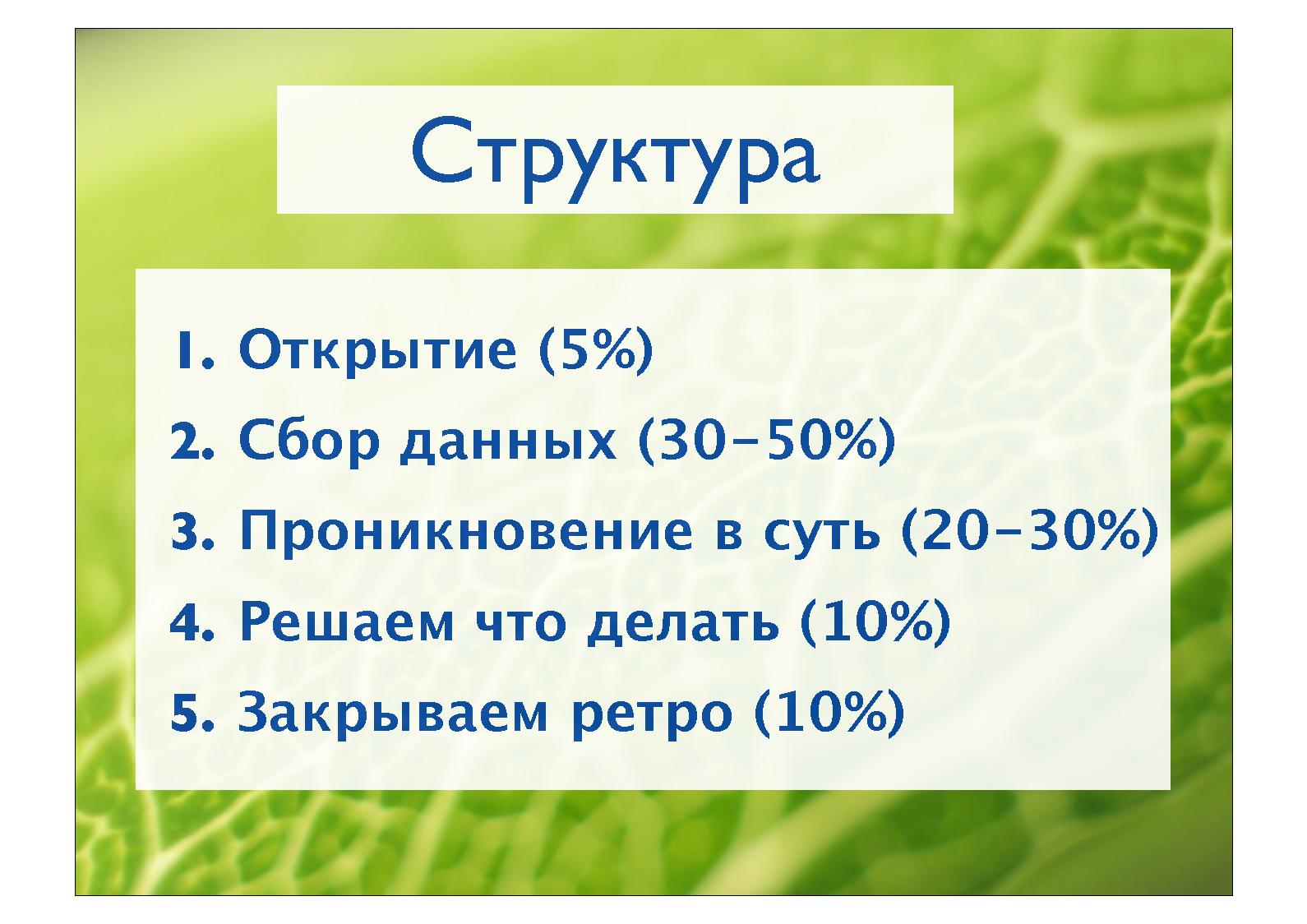 Структура

1. Открытие (5%)
2. Сбор данных (30-50%)
3. Проникновение в суть (20-30%)
4. Решаем что делать (10%)
5. Закрываем ретро (10%)